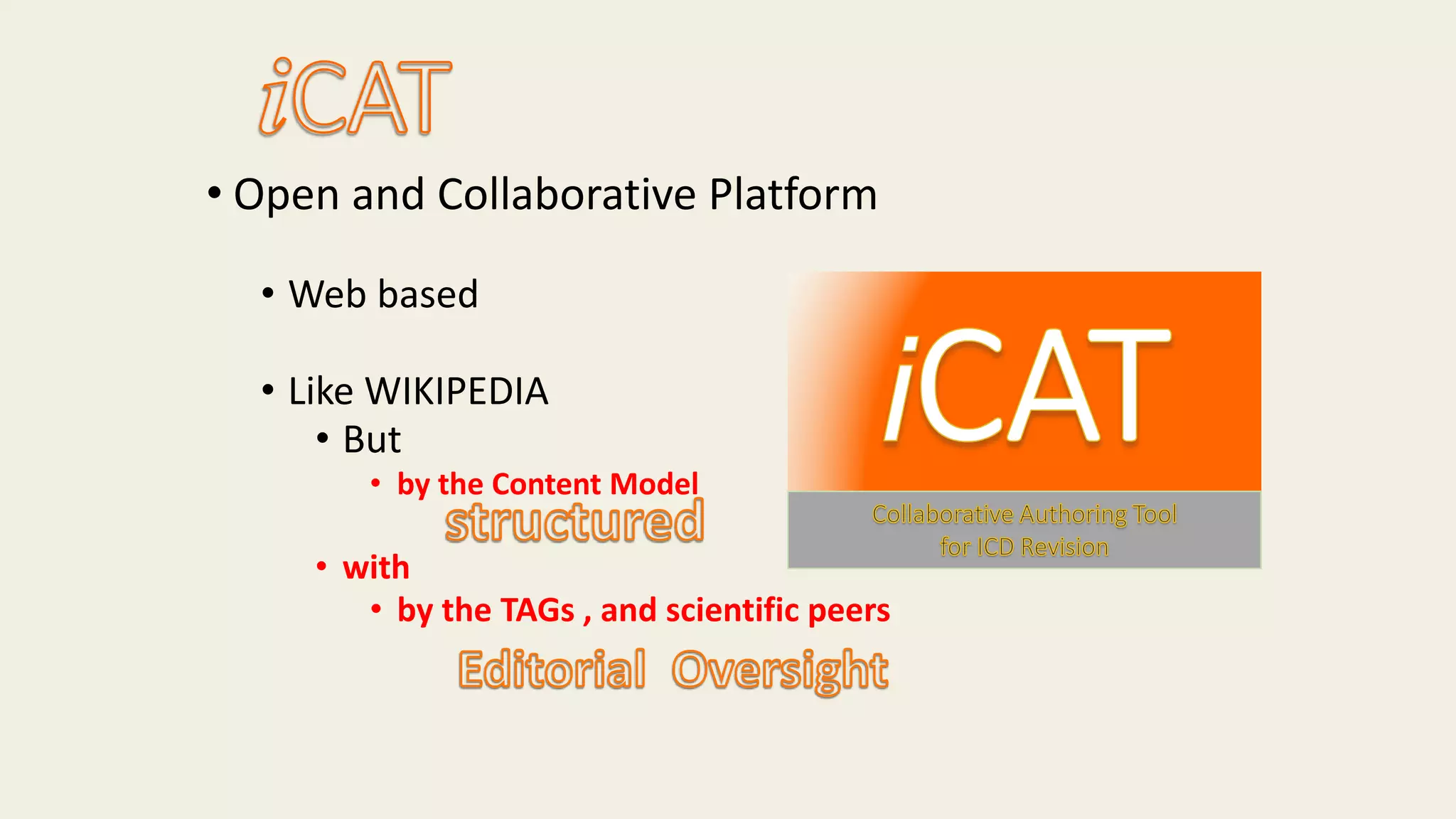 iCAT

• Open and Collaborative Platform

• Web based

• Like WIKIPEDIA

• But

• by the Content Model

structured

• with

• by the TAGs , and scientific peers

Editorial Oversight

iCAT

Collaborative Authoring Tool for ICD Revision